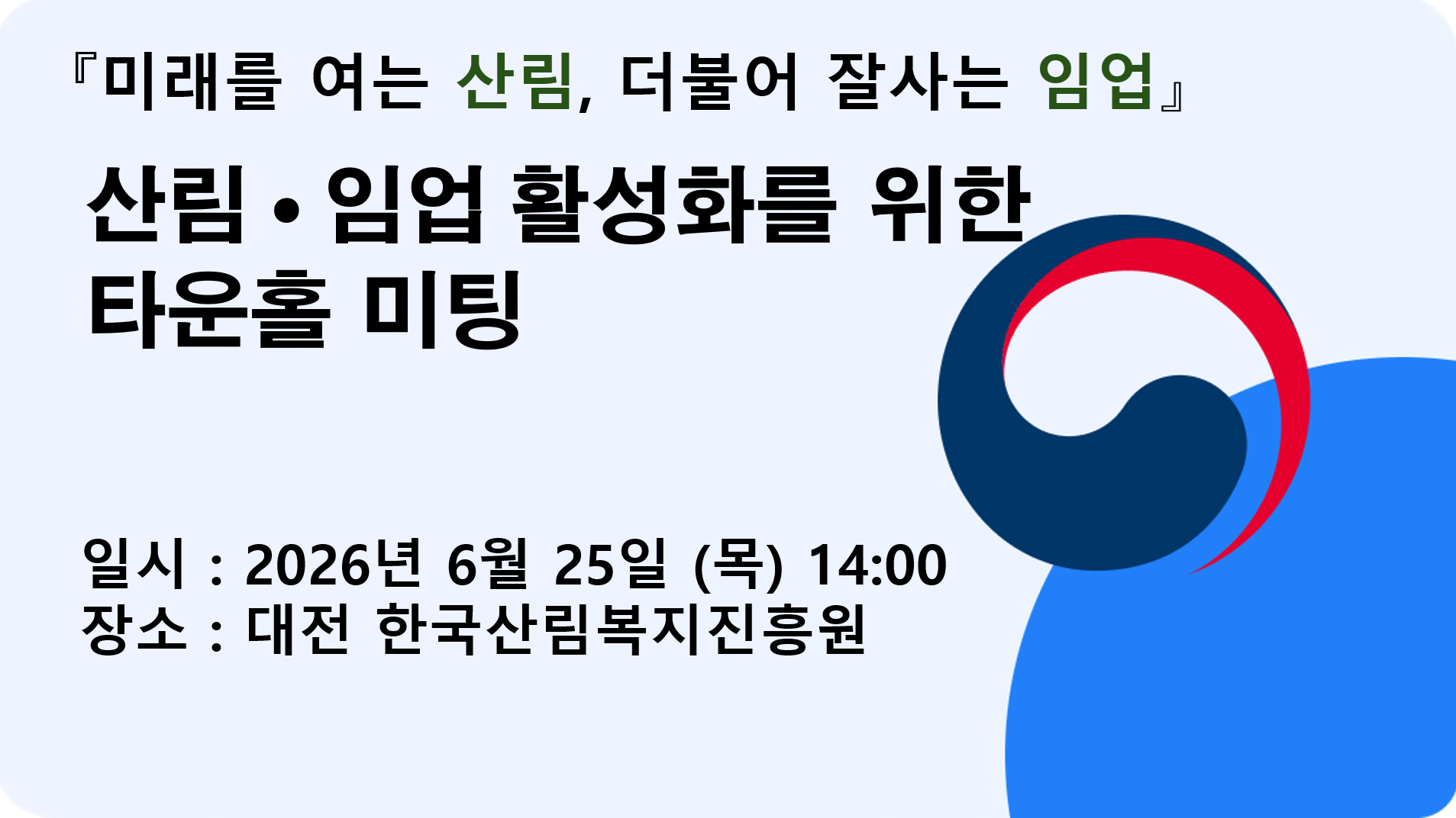 『미래를 여는 산림, 더불어 잘사는 임업』

산림 • 임업 활성화를 위한
타운홀 미팅

일시 : 2026년 6월 25일 (목) 14:00
장소 : 대전 한국산림복지진흥원